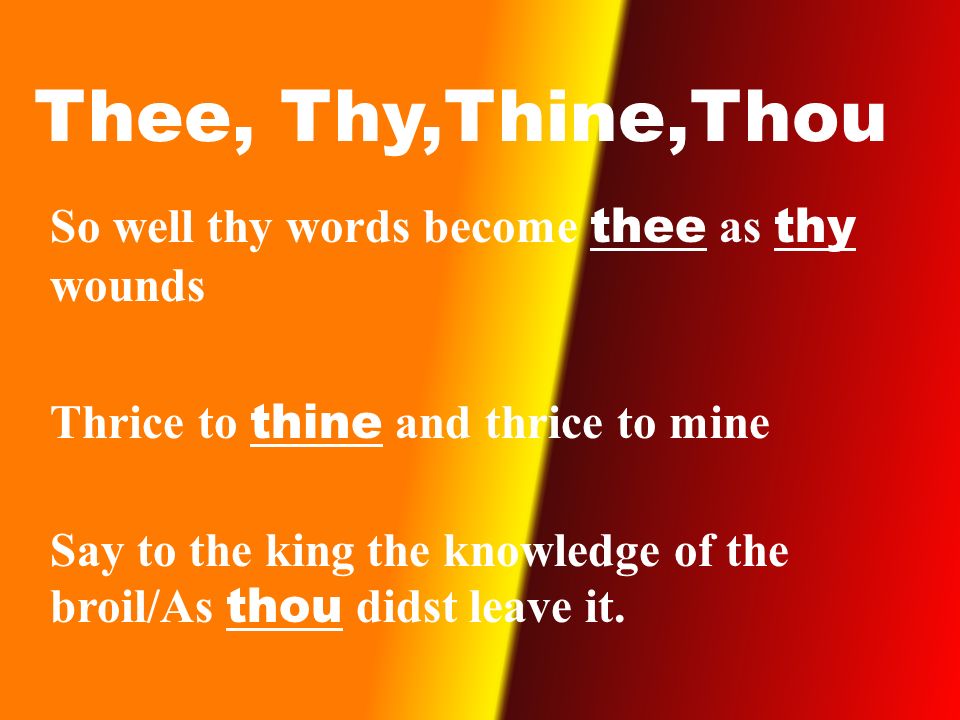 Thee, Thy,Thine,Thou

So well thy words become thee as thy wounds

Thrice to thine and thrice to mine

Say to the king the knowledge of the broil/As thou didst leave it.